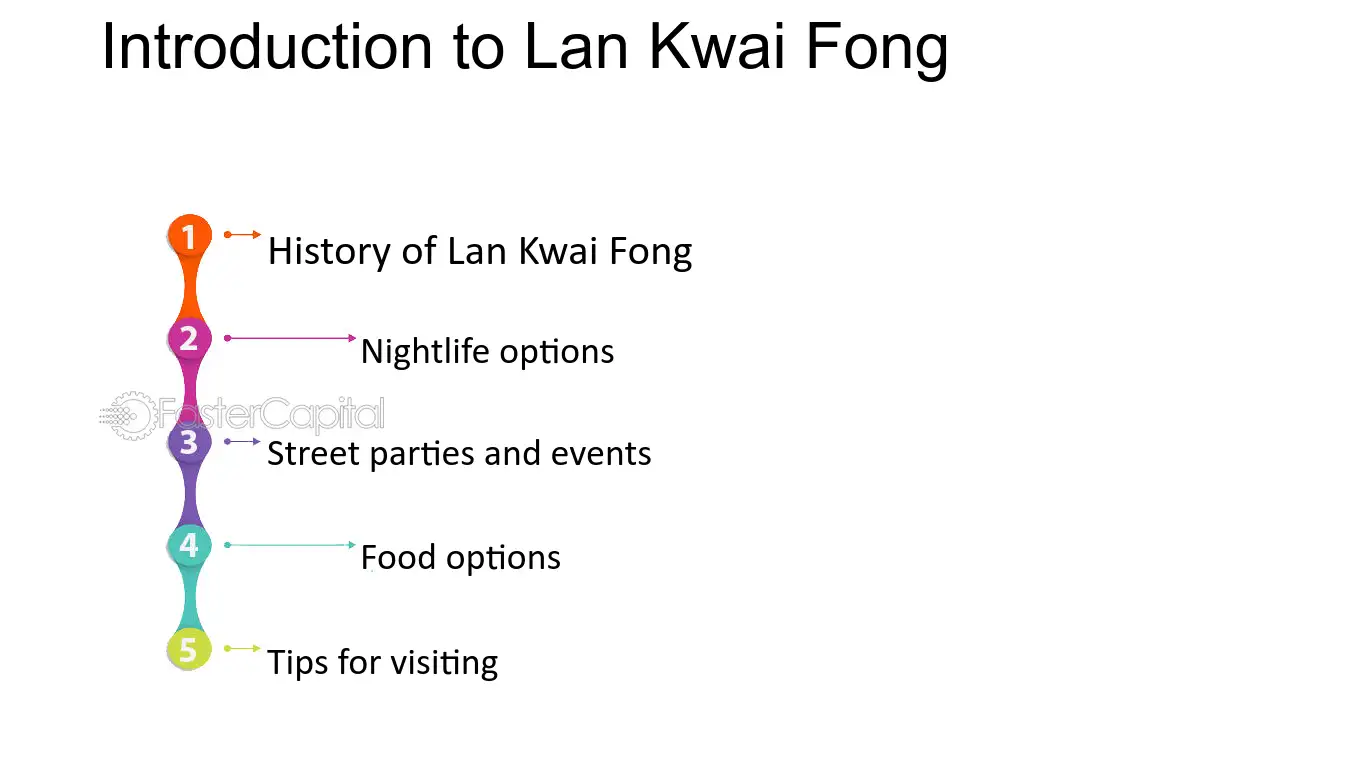 Introduction to Lan Kwai Fong

1 History of Lan Kwai Fong

2 Nightlife options

FasterCapital

3 Street parties and events

4 Food options

5 Tips for visiting